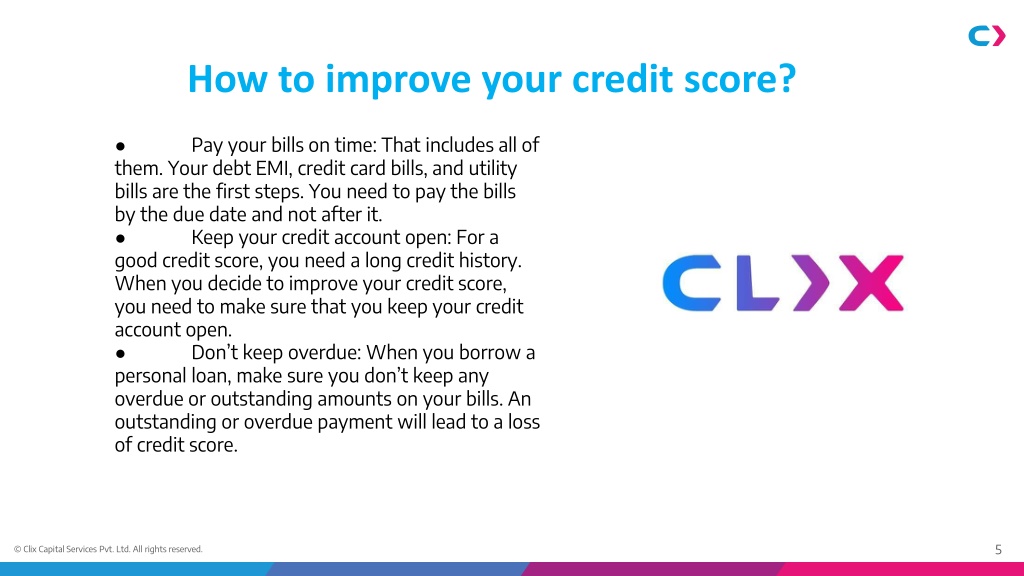 How to improve your credit score?

● Pay your bills on time: That includes all of them. Your debt EMI, credit card bills, and utility bills are the first steps. You need to pay the bills by the due date and not after it.
● Keep your credit account open: For a good credit score, you need a long credit history. When you decide to improve your credit score, you need to make sure that you keep your credit account open.
● Don't keep overdue: When you borrow a personal loan, make sure you don't keep any overdue or outstanding amounts on your bills. An outstanding or overdue payment will lead to a loss of credit score.

CLIX

© Clix Capital Services Pvt. Ltd. All rights reserved.

5